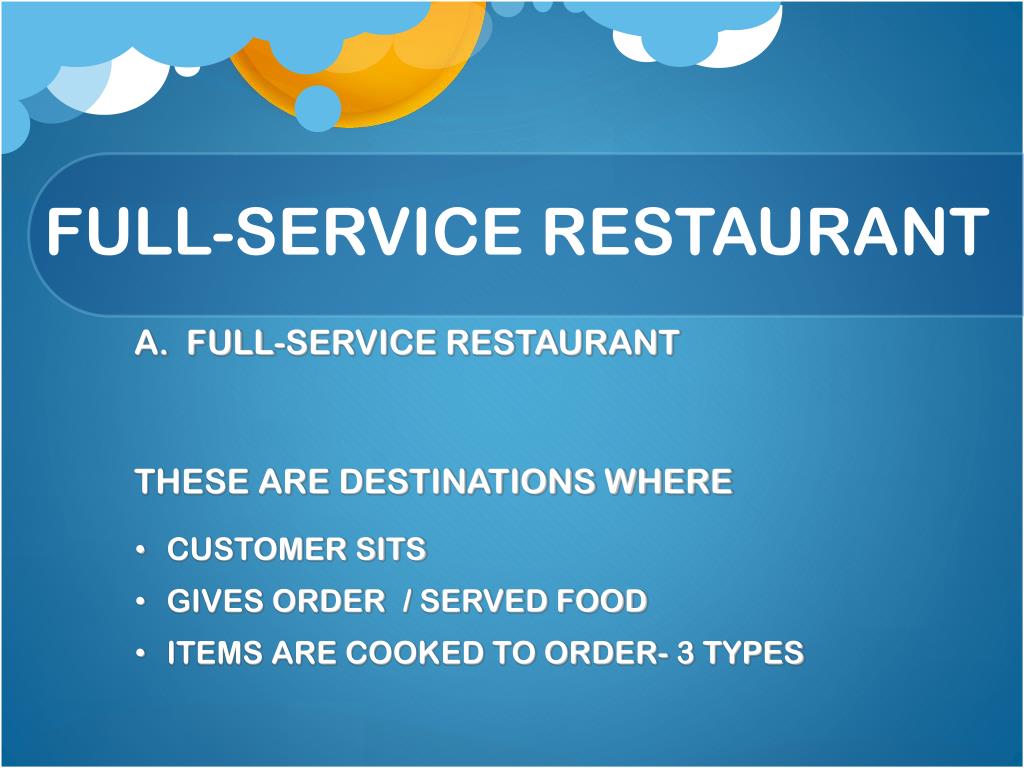 FULL-SERVICE RESTAURANT

A. FULL-SERVICE RESTAURANT

THESE ARE DESTINATIONS WHERE

• CUSTOMER SITS
• GIVES ORDER / SERVED FOOD
• ITEMS ARE COOKED TO ORDER- 3 TYPES